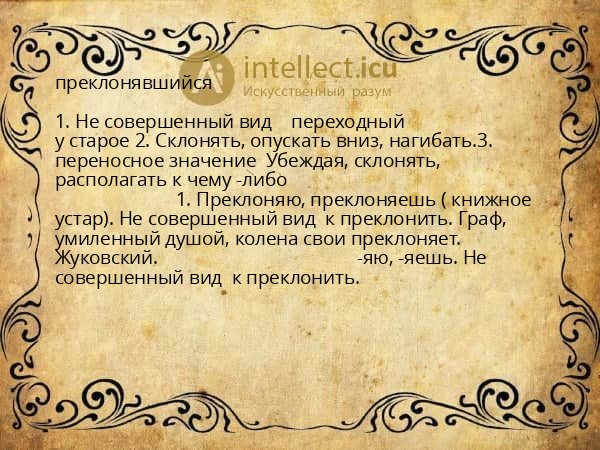 intellect.icu
Искусственный разум

преклонявшийся

1. Не совершенный вид переходный у старое 2. Склонять, опускать вниз, нагибать.3. переносное значение Убеждая, склонять, располагать к чему -либо 1. Преклоняю, преклоняешь ( книжное устар). Не совершенный вид к преклонить. Граф, умиленный душой, колена свои преклоняет. Жуковский. -яю, -яешь. Не совершенный вид к преклонить.